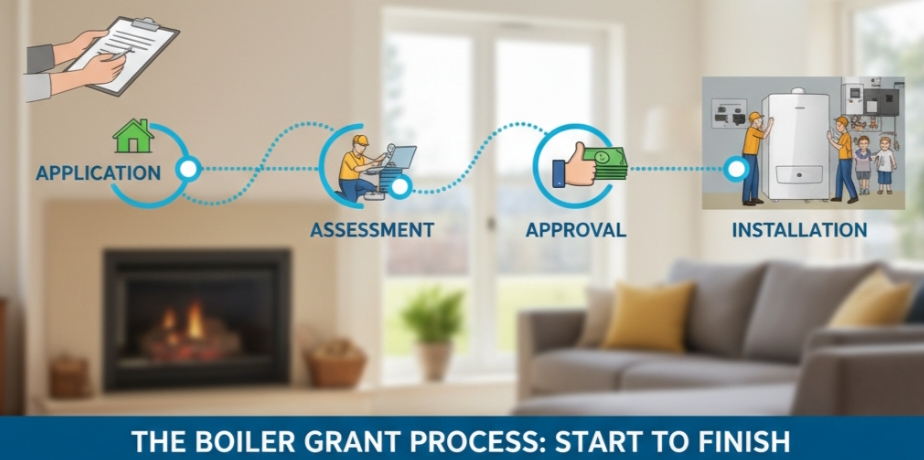 APPLICATION

ASSESSMENT

APPROVAL

INSTALLATION

THE BOILER GRANT PROCESS: START TO FINISH